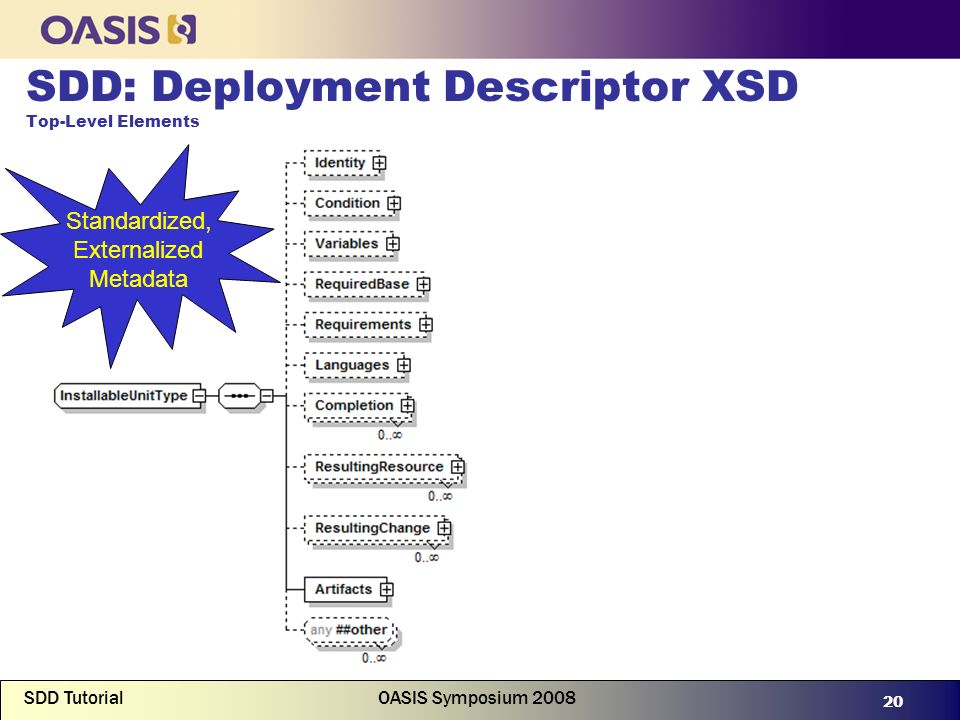 OASIS

SDD: Deployment Descriptor XSD

Top-Level Elements

Standardized, Externalized Metadata

InstallableUnitType

Identity

Condition

Variables

RequiredBase

Requirements

Languages

Completion

0..∞

ResultingResource

0..∞

ResultingChange

0..∞

Artifacts

any ##other

0..∞

SDD Tutorial

OASIS Symposium 2008

20